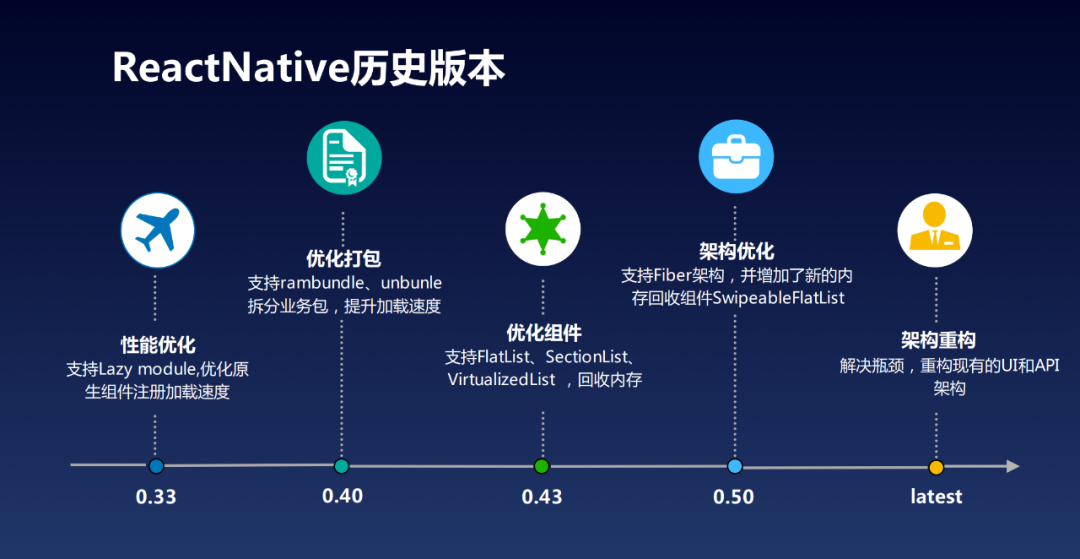 ReactNative历史版本

性能优化
支持Lazy module,优化原生组件注册加载速度

优化打包
支持rambundle、unbunle拆分业务包，提升加载速度

优化组件
支持FlatList、SectionList、VirtualizedList ，回收内存

架构优化
支持Fiber架构，并增加了新的内存回收组件SwipeableFlatList

架构重构
解决瓶颈，重构现有的UI和API架构

0.33
0.40
0.43
0.50
latest